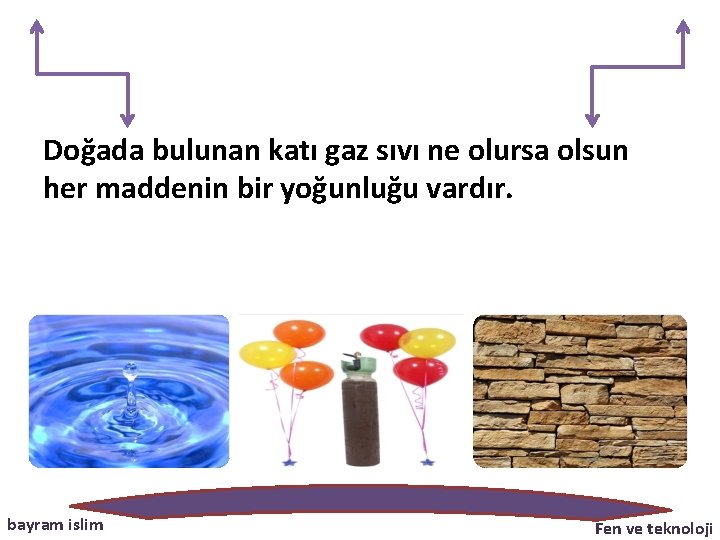 Doğada bulunan katı gaz sıvı ne olursa olsun her maddenin bir yoğunluğu vardır.

bayram islim

Fen ve teknoloji